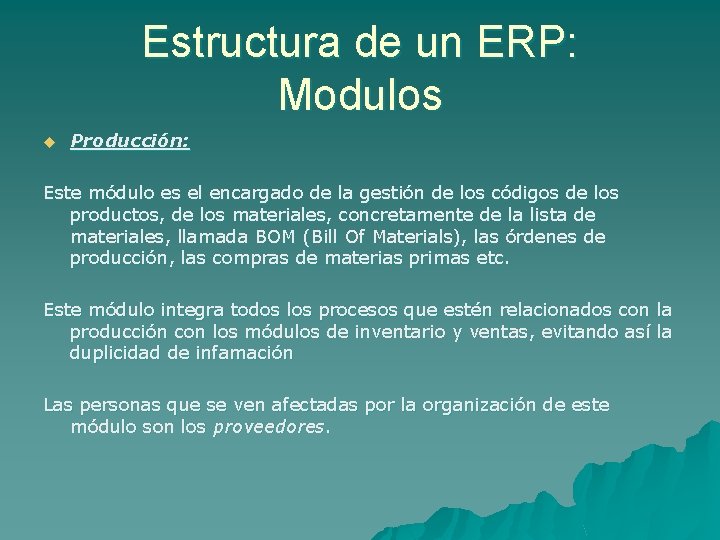 Estructura de un ERP: Modulos

Producción:

Este módulo es el encargado de la gestión de los códigos de los productos, de los materiales, concretamente de la lista de materiales, llamada BOM (Bill Of Materials), las órdenes de producción, las compras de materias primas etc.

Este módulo integra todos los procesos que estén relacionados con la producción con los módulos de inventario y ventas, evitando así la duplicidad de infamación

Las personas que se ven afectadas por la organización de este módulo son los proveedores.